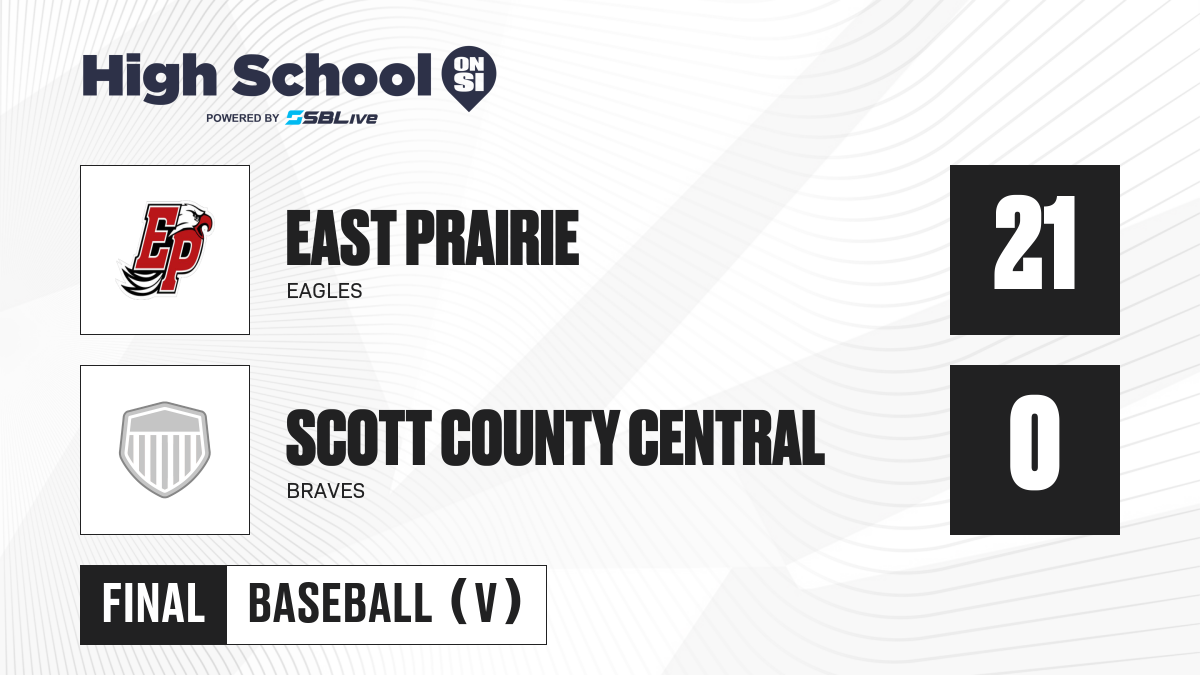 High School ON SI
POWERED BY SBLive

EP

EAST PRAIRIE
EAGLES

21

SCOTT COUNTY CENTRAL
BRAVES

0

FINAL
BASEBALL (V)